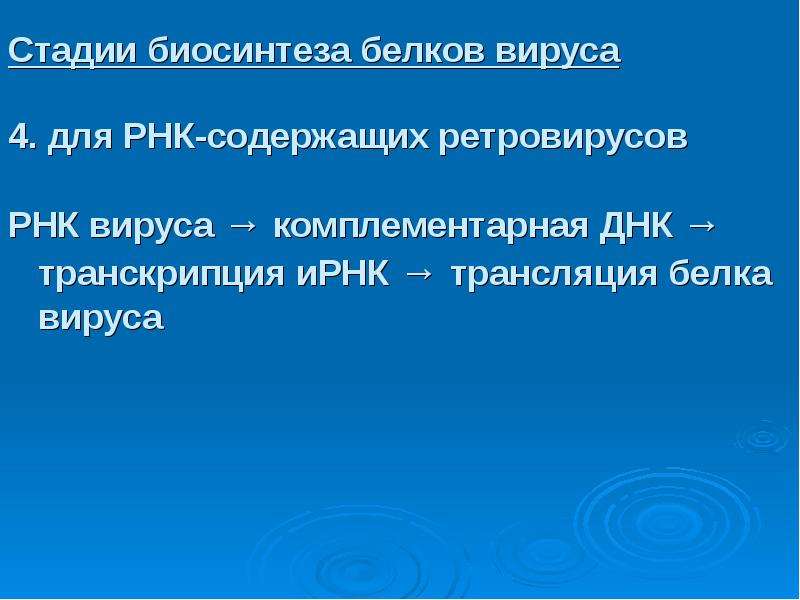 Стадии биосинтеза белков вируса

4. для РНК-содержащих ретровирусов

РНК вируса → комплементарная ДНК → транскрипция иРНК → трансляция белка вируса